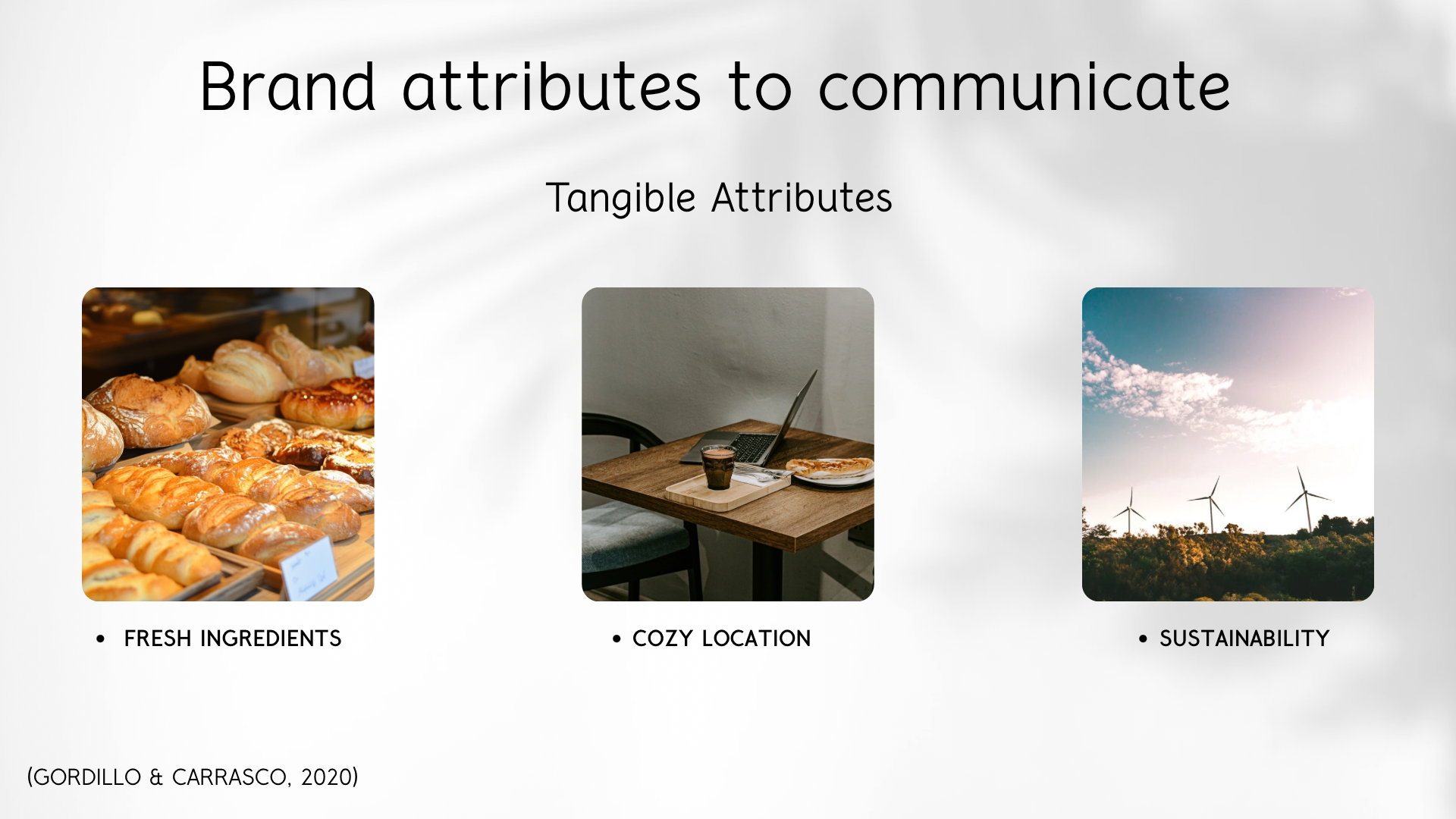 Brand attributes to communicate

Tangible Attributes

• FRESH INGREDIENTS

• COZY LOCATION

• SUSTAINABILITY

(GORDILLO & CARRASCO, 2020)